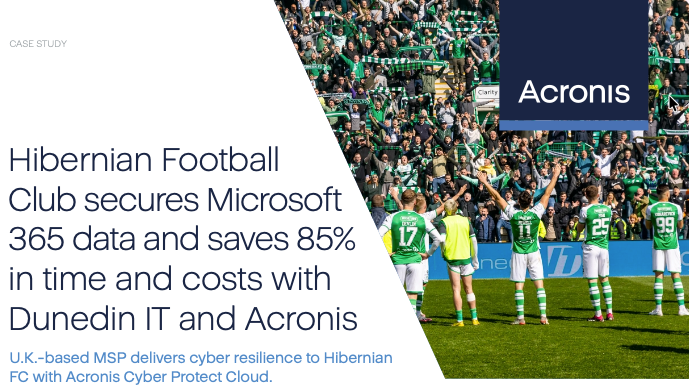 CASE STUDY

Acronis

Hibernian Football Club secures Microsoft 365 data and saves 85% in time and costs with Dunedin IT and Acronis

U.K.-based MSP delivers cyber resilience to Hibernian FC with Acronis Cyber Protect Cloud.

Clarity

17

11

25

99